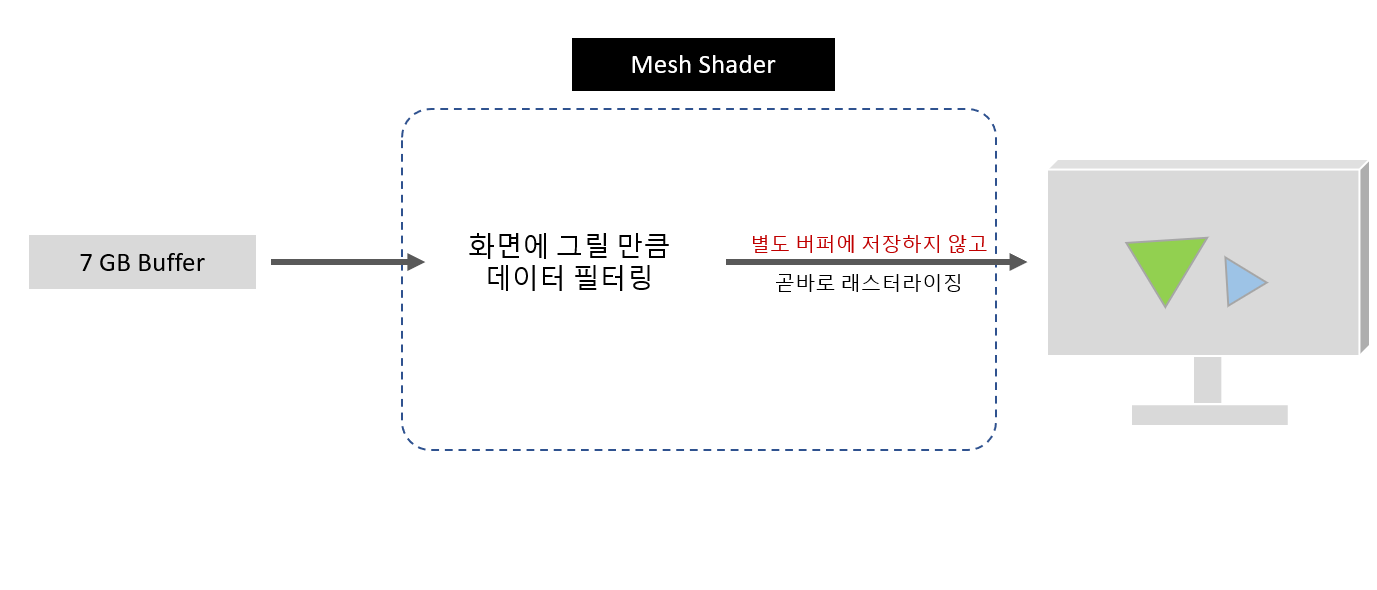 Mesh Shader

7 GB Buffer

화면에 그릴 만큼
데이터 필터링

별도 버퍼에 저장하지 않고

곧바로 래스터라이징